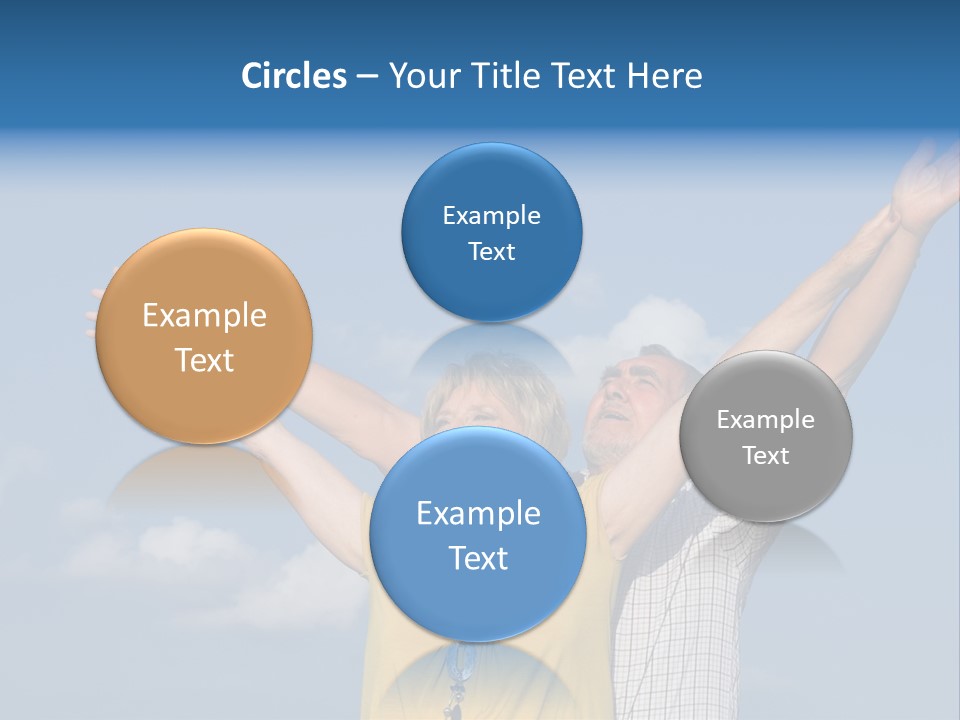 Circles – Your Title Text Here

Example Text

Example Text

Example Text

Example Text